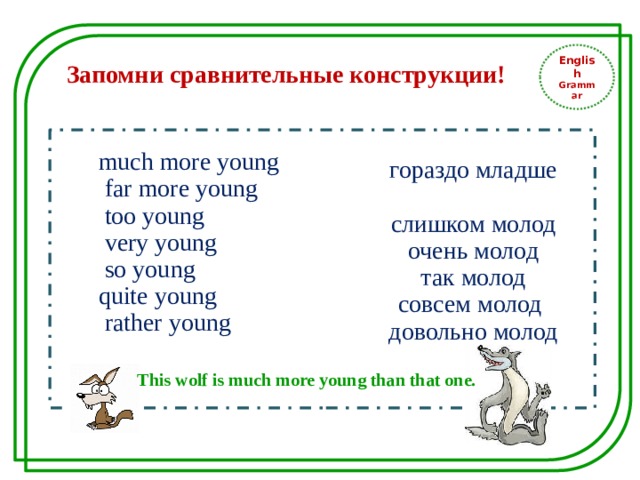 Запомни сравнительные конструкции!

English Grammar

much more young
far more young
too young
very young
so young
quite young
rather young

гораздо младше

слишком молод
очень молод
так молод
совсем молод
довольно молод

This wolf is much more young than that one.